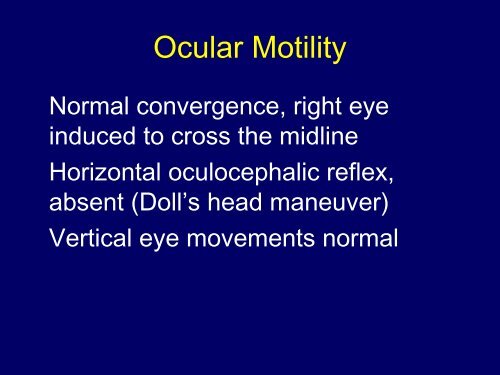 Ocular Motility

Normal convergence, right eye induced to cross the midline

Horizontal oculocephalic reflex, absent (Doll’s head maneuver)

Vertical eye movements normal